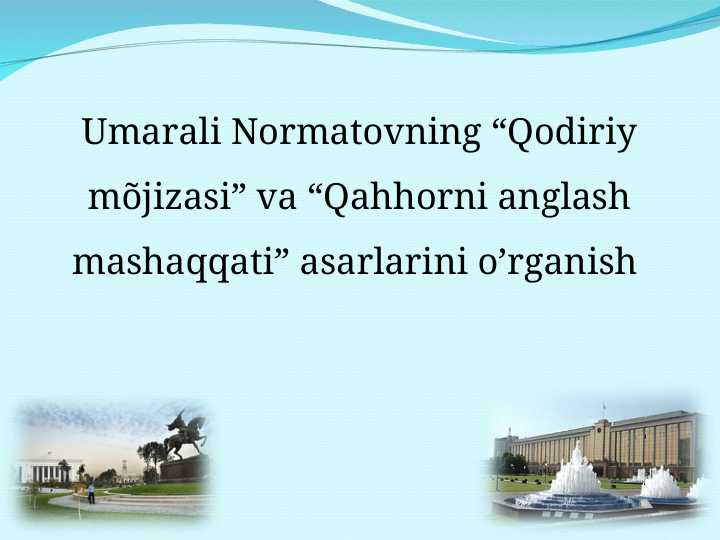 Umarali Normatovning “Qodiriy mõjizasi” va “Qahhorni anglash mashaqqati” asarlarini o’rganish